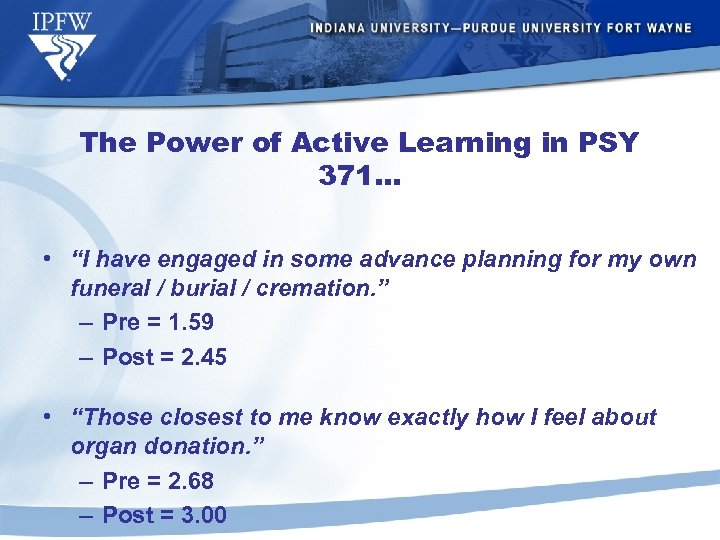 IPFW

INDIANA UNIVERSITY—PURDUE UNIVERSITY FORT WAYNE

The Power of Active Learning in PSY 371…

• "I have engaged in some advance planning for my own funeral / burial / cremation."
– Pre = 1.59
– Post = 2.45

• "Those closest to me know exactly how I feel about organ donation."
– Pre = 2.68
– Post = 3.00